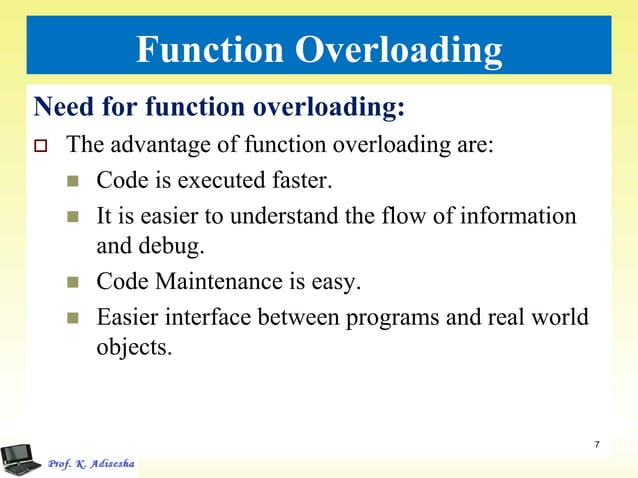 Function Overloading

Need for function overloading:

The advantage of function overloading are:

Code is executed faster.

It is easier to understand the flow of information and debug.

Code Maintenance is easy.

Easier interface between programs and real world objects.

7

Prof. K. Adisesha